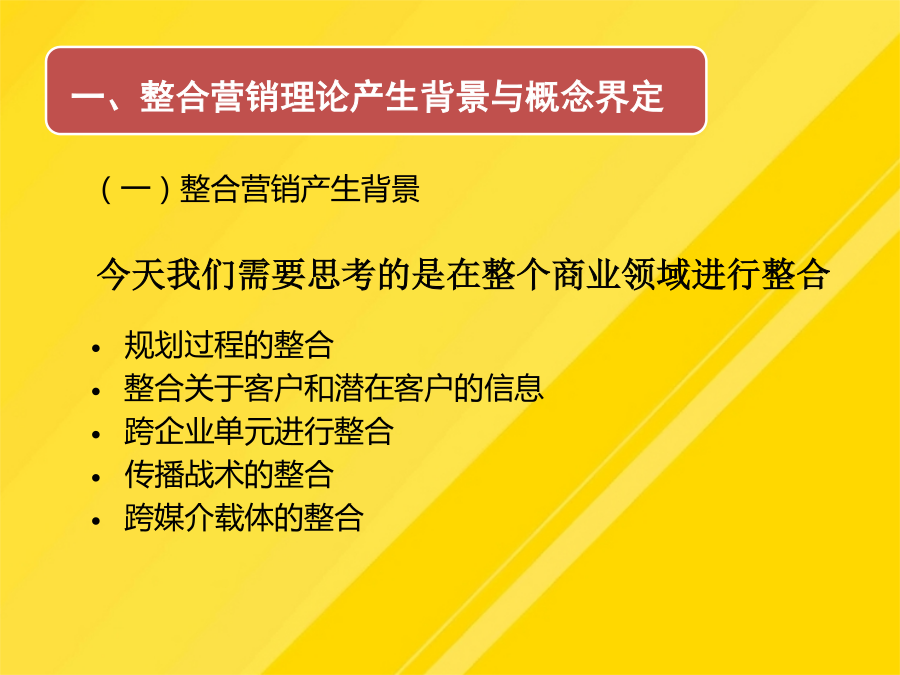 一、整合营销理论产生背景与概念界定

（一）整合营销产生背景

今天我们需要思考的是在整个商业领域进行整合

• 规划过程的整合
• 整合关于客户和潜在客户的信息
• 跨企业单元进行整合
• 传播战术的整合
• 跨媒介载体的整合